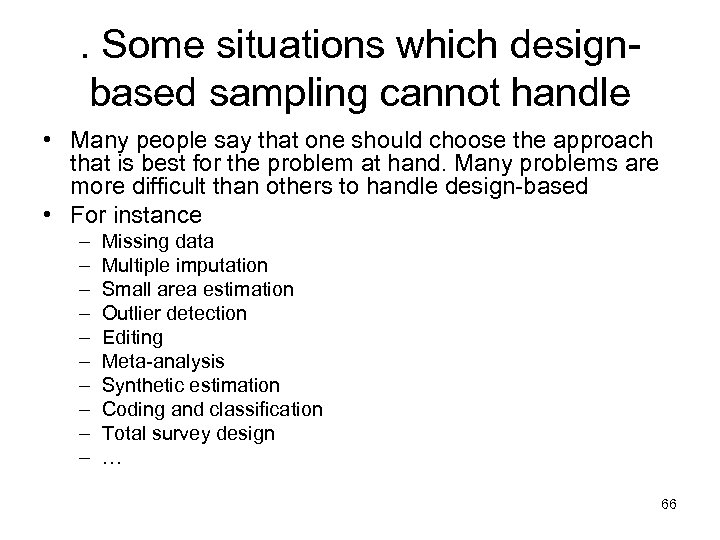 . Some situations which design-based sampling cannot handle

• Many people say that one should choose the approach that is best for the problem at hand. Many problems are more difficult than others to handle design-based

• For instance
– Missing data
– Multiple imputation
– Small area estimation
– Outlier detection
– Editing
– Meta-analysis
– Synthetic estimation
– Coding and classification
– Total survey design
– …

66